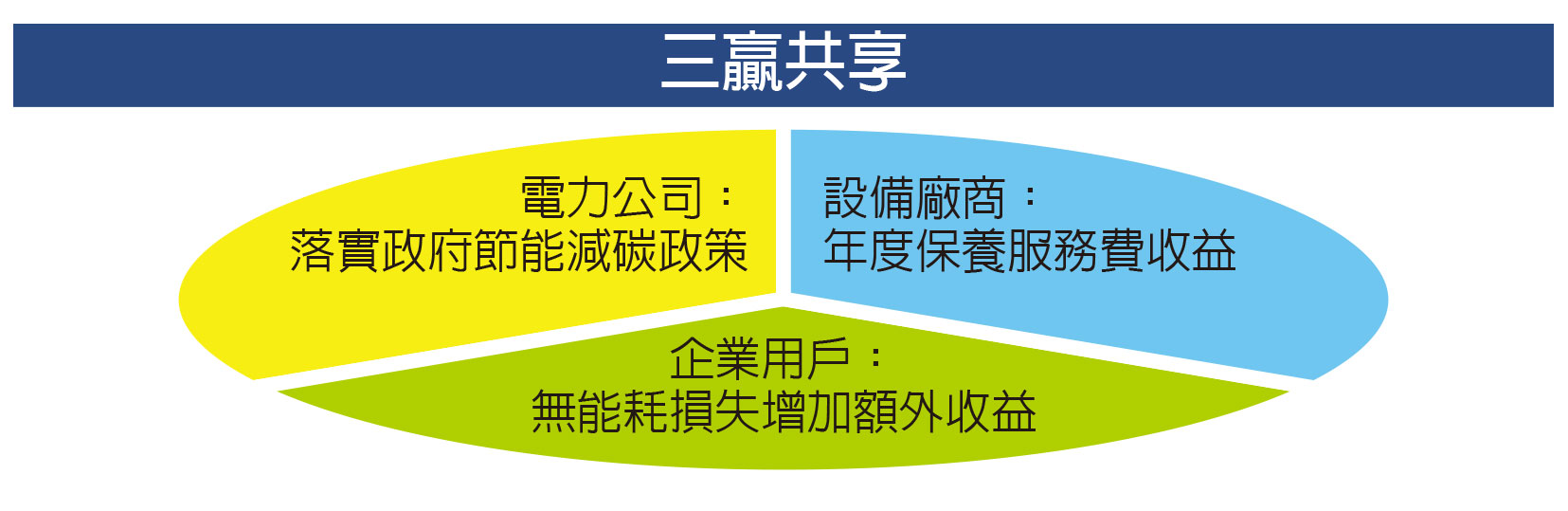 三贏共享

電力公司：
落實政府節能減碳政策

設備廠商：
年度保養服務費收益

企業用戶：
無能耗損失增加額外收益